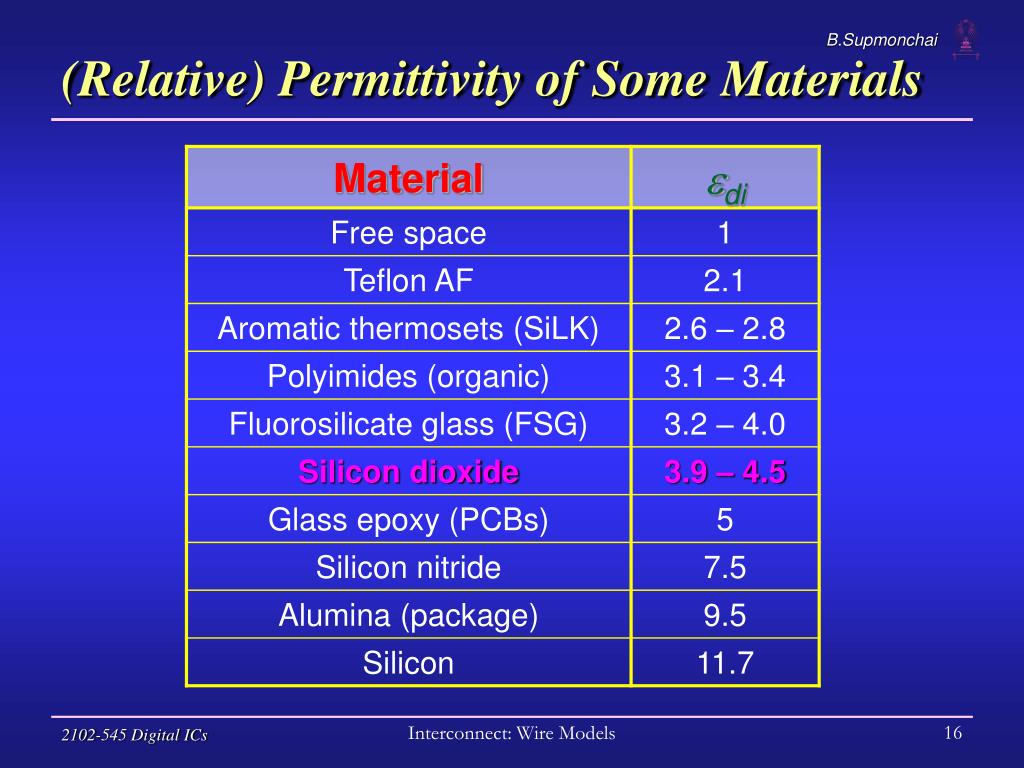 B.Supmonchai

(Relative) Permittivity of Some Materials

| Material | $\varepsilon_{di}$ |
|---|---|
| Free space | 1 |
| Teflon AF | 2.1 |
| Aromatic thermosets (SiLK) | 2.6 – 2.8 |
| Polyimides (organic) | 3.1 – 3.4 |
| Fluorosilicate glass (FSG) | 3.2 – 4.0 |
| Silicon dioxide | 3.9 – 4.5 |
| Glass epoxy (PCBs) | 5 |
| Silicon nitride | 7.5 |
| Alumina (package) | 9.5 |
| Silicon | 11.7 |

2102-545 Digital ICs

Interconnect: Wire Models

16